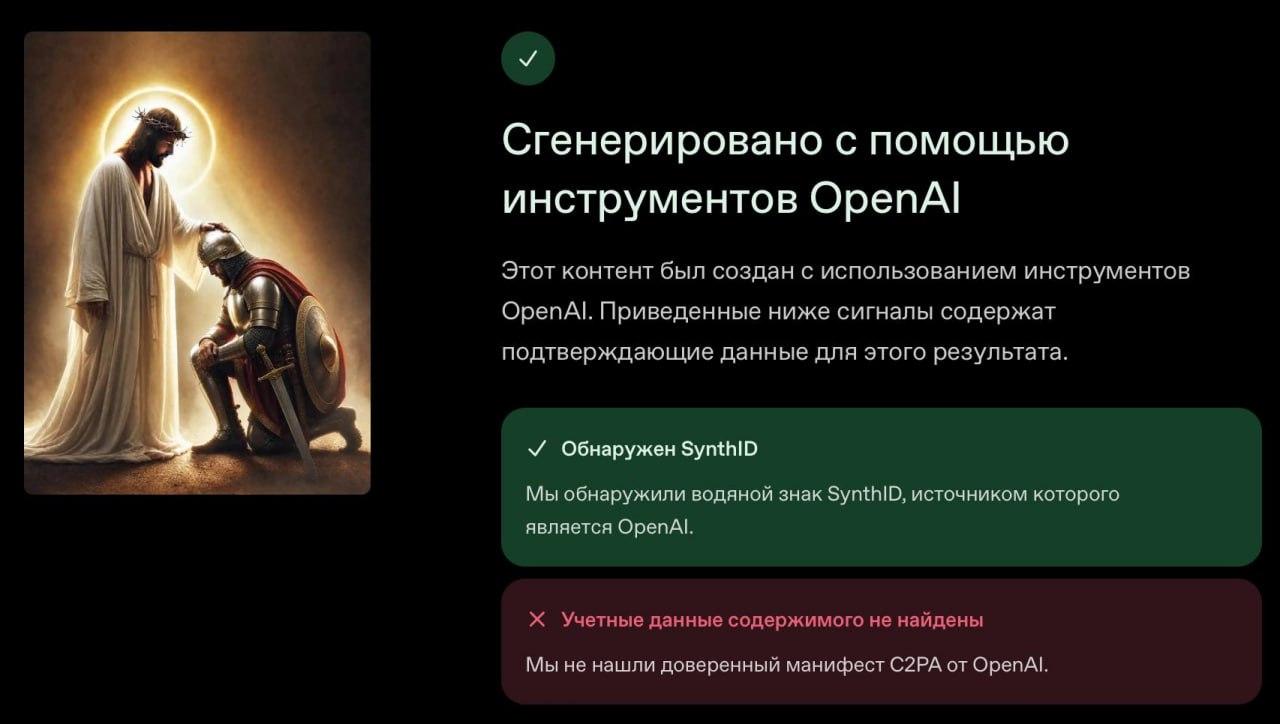 ✓

Сгенерировано с помощью инструментов OpenAI

Этот контент был создан с использованием инструментов OpenAI. Приведенные ниже сигналы содержат подтверждающие данные для этого результата.

✓ Обнаружен SynthID

Мы обнаружили водяной знак SynthID, источником которого является OpenAI.

✕ Учетные данные содержимого не найдены

Мы не нашли доверенный манифест C2PA от OpenAI.